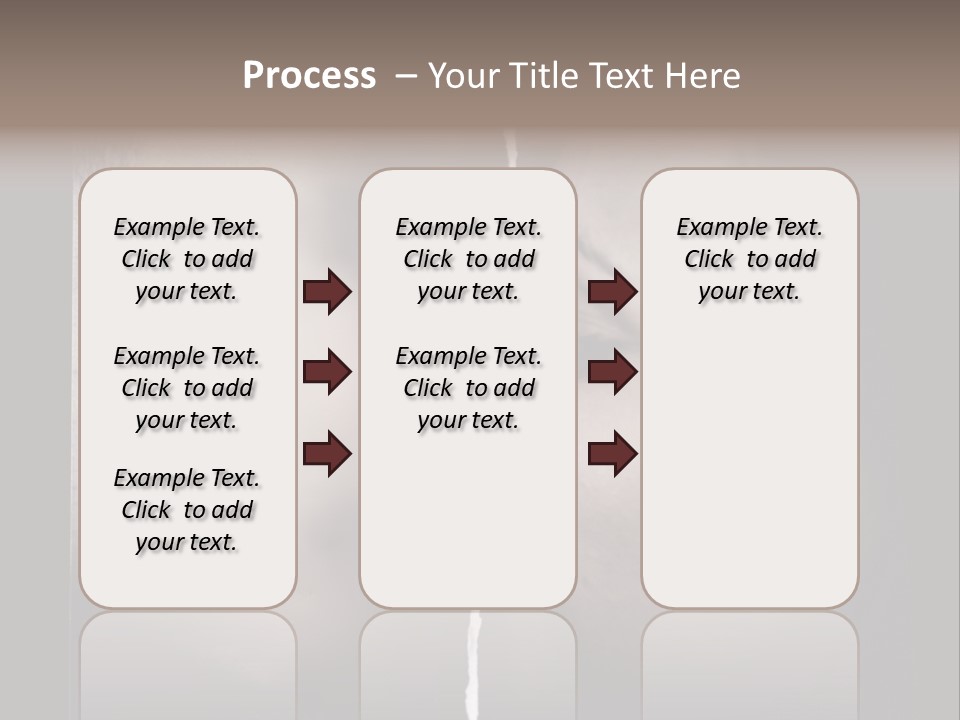 Process – Your Title Text Here

Example Text. Click to add your text.

Example Text. Click to add your text.

Example Text. Click to add your text.

Example Text. Click to add your text.

Example Text. Click to add your text.

Example Text. Click to add your text.